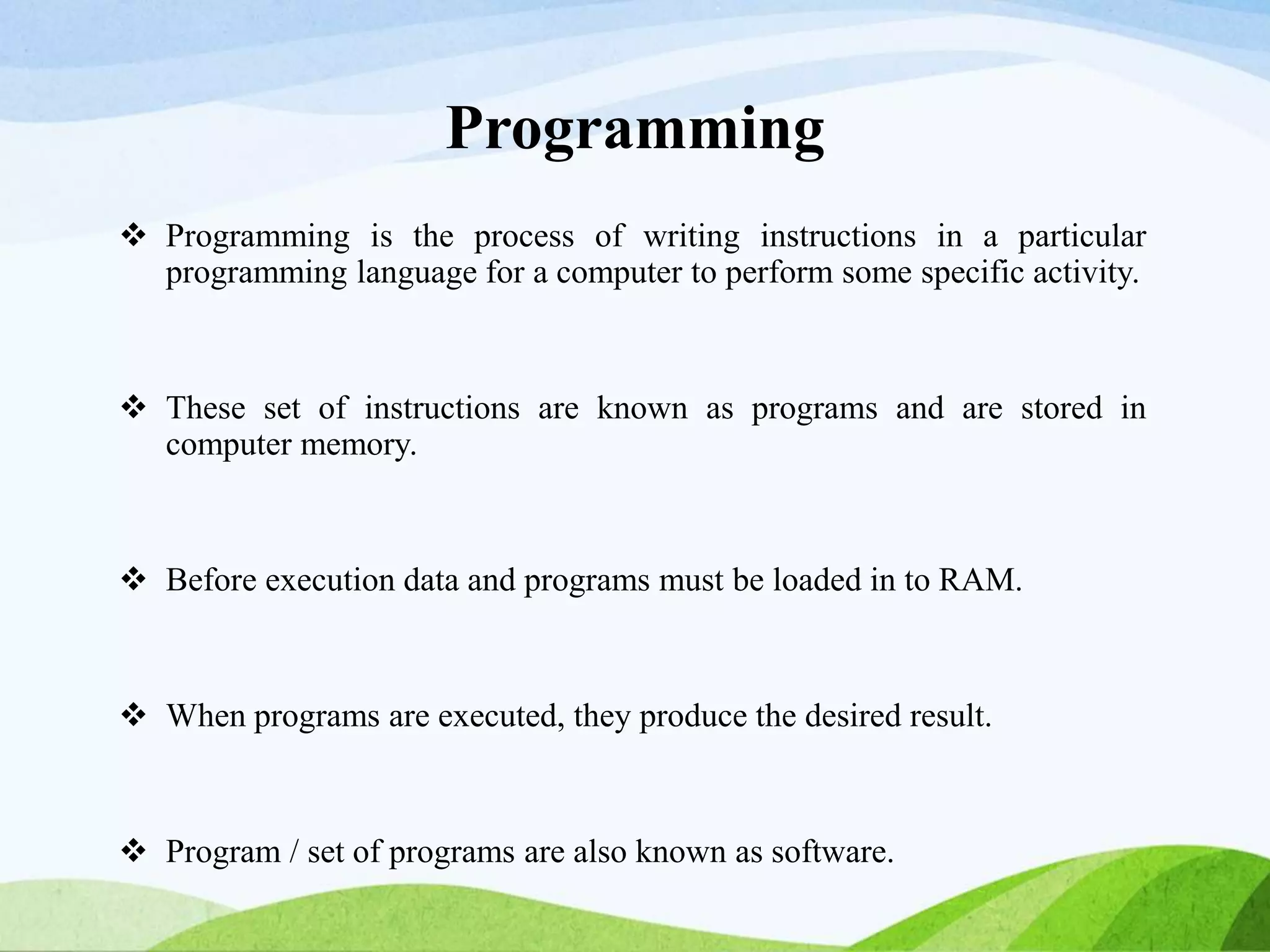 Programming

❖ Programming is the process of writing instructions in a particular programming language for a computer to perform some specific activity.

❖ These set of instructions are known as programs and are stored in computer memory.

❖ Before execution data and programs must be loaded in to RAM.

❖ When programs are executed, they produce the desired result.

❖ Program / set of programs are also known as software.